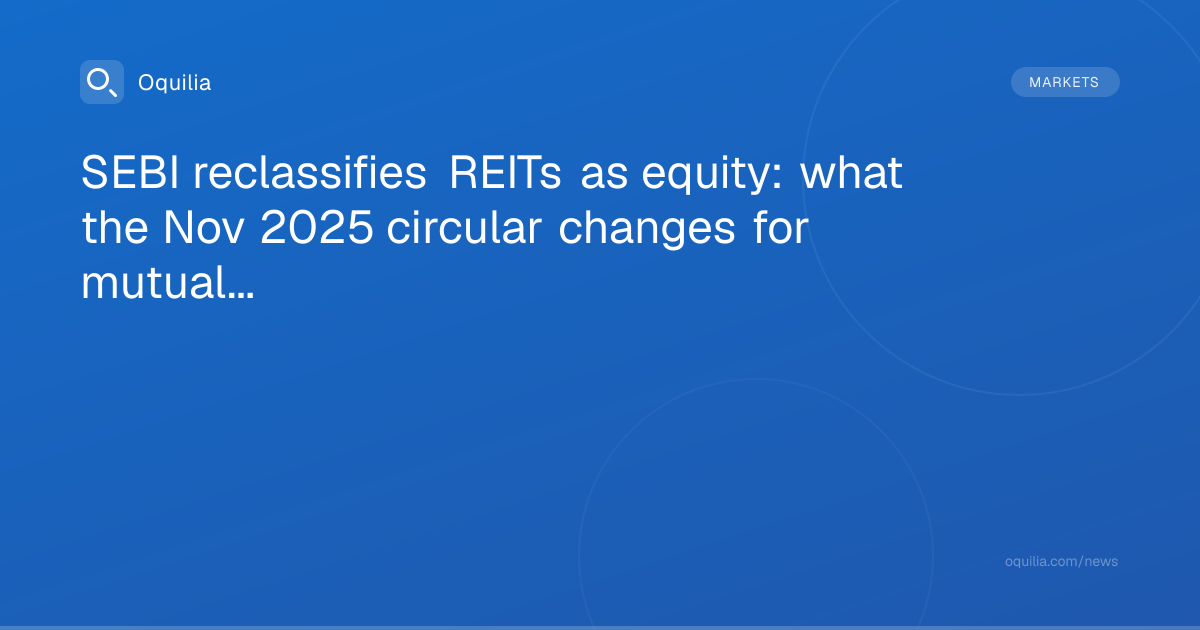 Oquilia

MARKETS

SEBI reclassifies REITs as equity: what the Nov 2025 circular changes for mutual…

oquilia.com/news